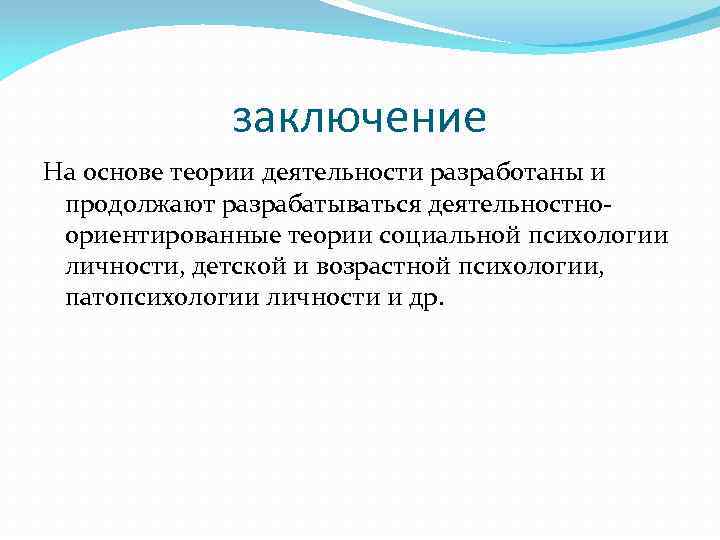 заключение

На основе теории деятельности разработаны и продолжают разрабатываться деятельностно-ориентированные теории социальной психологии личности, детской и возрастной психологии, патопсихологии личности и др.